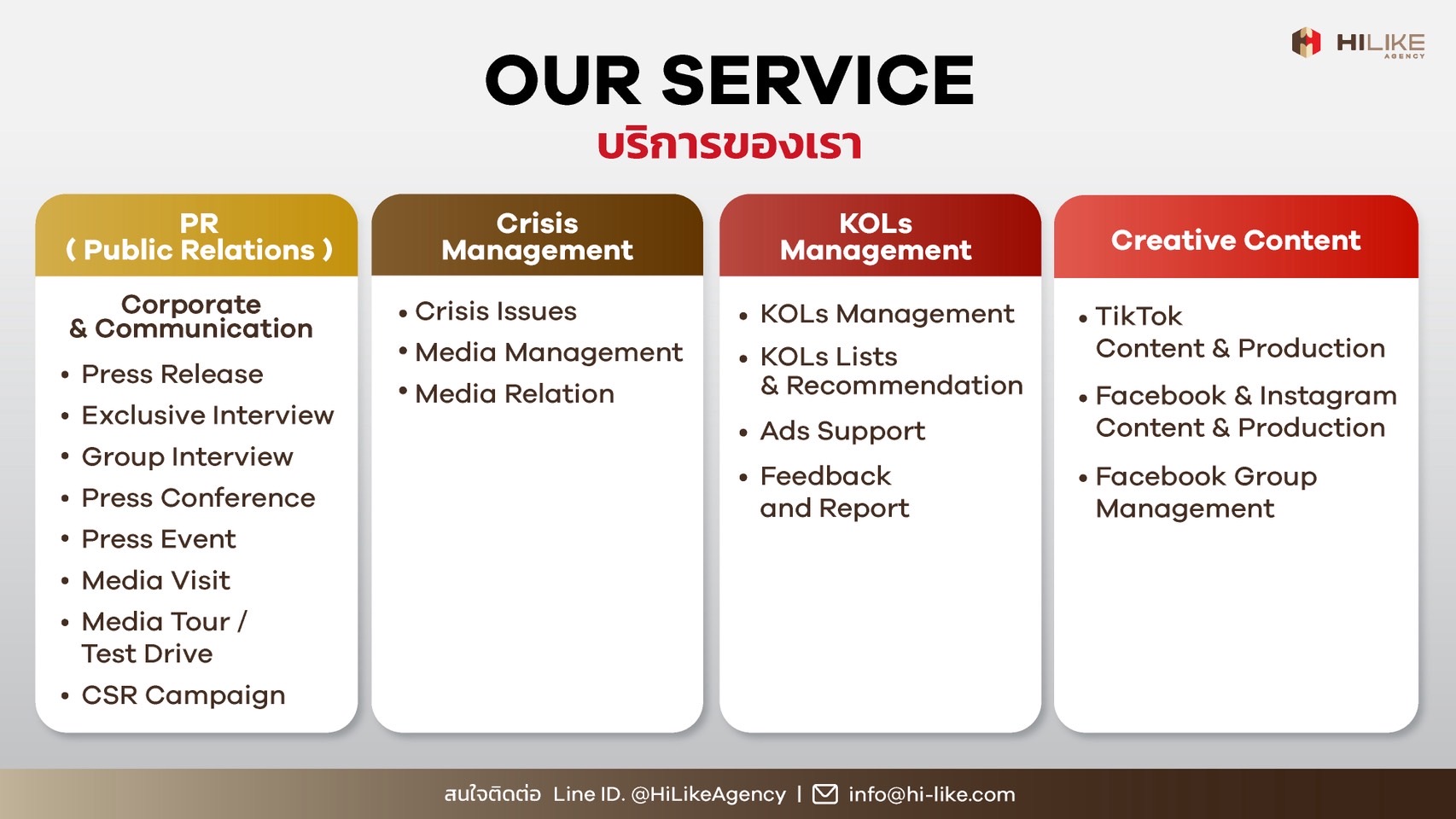 HILIKE
AGENCY

OUR SERVICE
บริการของเรา

PR
( Public Relations )

Corporate
& Communication

• Press Release
• Exclusive Interview
• Group Interview
• Press Conference
• Press Event
• Media Visit
• Media Tour / Test Drive
• CSR Campaign

Crisis
Management

• Crisis Issues
• Media Management
• Media Relation

KOLs
Management

• KOLs Management
• KOLs Lists & Recommendation
• Ads Support
• Feedback and Report

Creative Content

• TikTok Content & Production
• Facebook & Instagram Content & Production
• Facebook Group Management

สนใจติดต่อ Line ID. @HiLikeAgency | info@hi-like.com